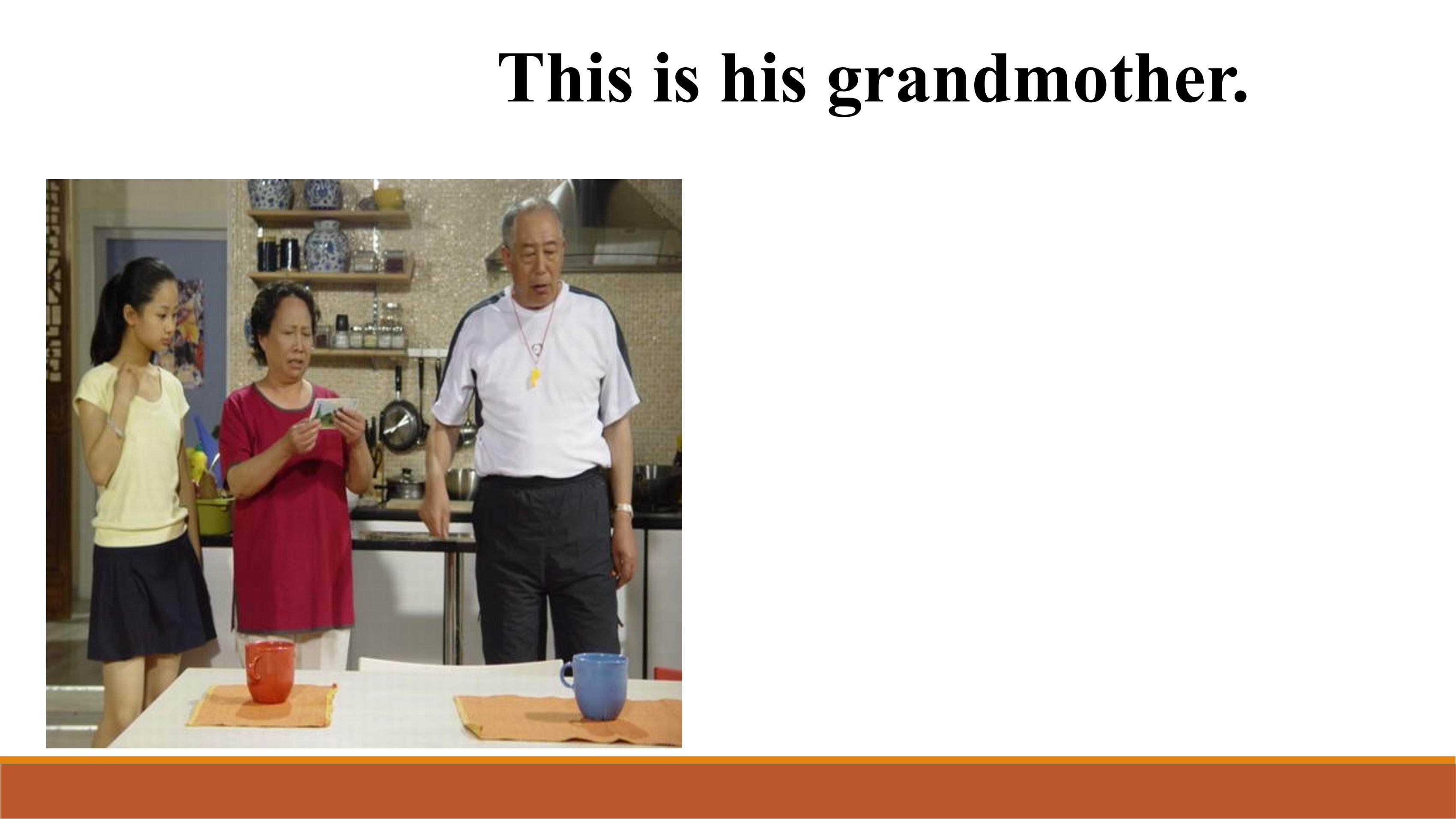 This is his grandmother.